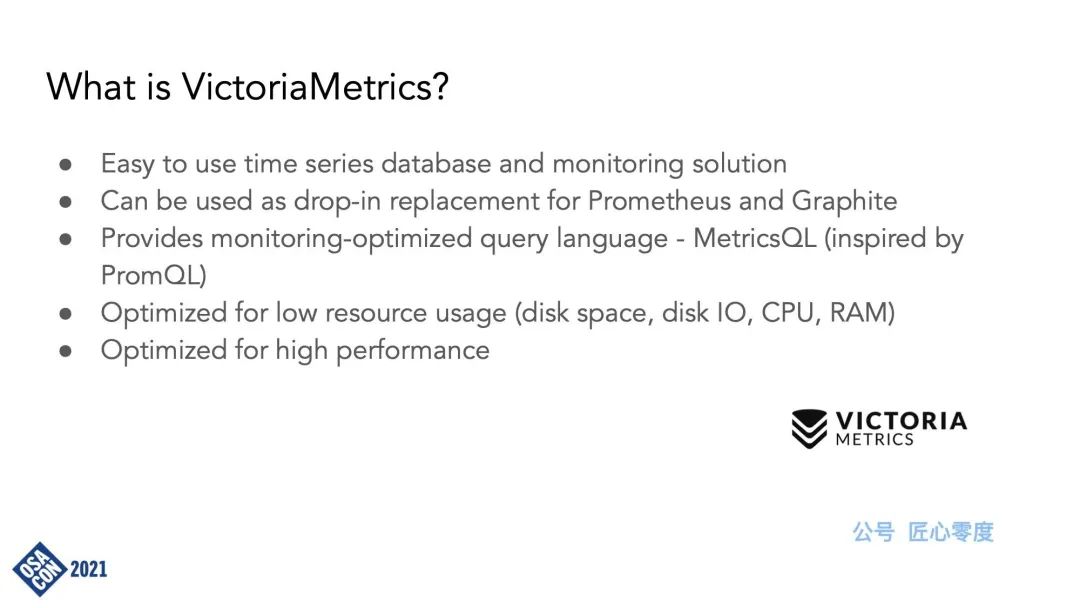 What is VictoriaMetrics?

● Easy to use time series database and monitoring solution
● Can be used as drop-in replacement for Prometheus and Graphite
● Provides monitoring-optimized query language - MetricsQL (inspired by PromQL)
● Optimized for low resource usage (disk space, disk IO, CPU, RAM)
● Optimized for high performance

VICTORIA METRICS

公号 匠心零度

OSA CON 2021